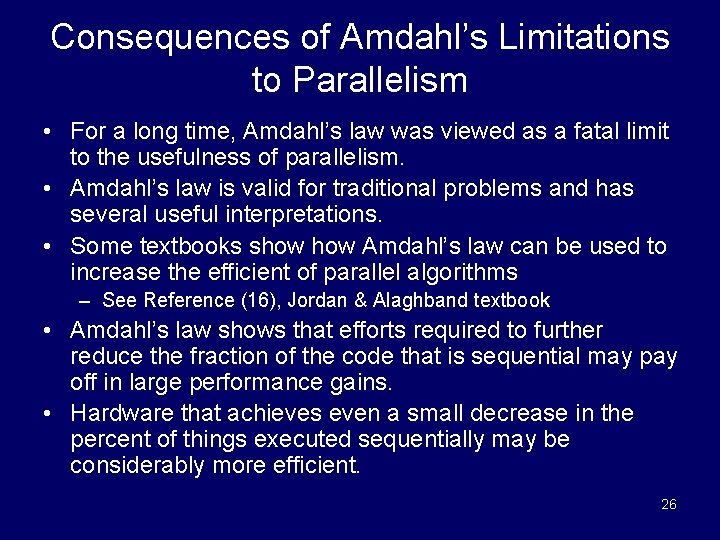 Consequences of Amdahl's Limitations to Parallelism

• For a long time, Amdahl's law was viewed as a fatal limit to the usefulness of parallelism.
• Amdahl's law is valid for traditional problems and has several useful interpretations.
• Some textbooks show how Amdahl's law can be used to increase the efficient of parallel algorithms
– See Reference (16), Jordan & Alaghband textbook
• Amdahl's law shows that efforts required to further reduce the fraction of the code that is sequential may pay off in large performance gains.
• Hardware that achieves even a small decrease in the percent of things executed sequentially may be considerably more efficient.

26